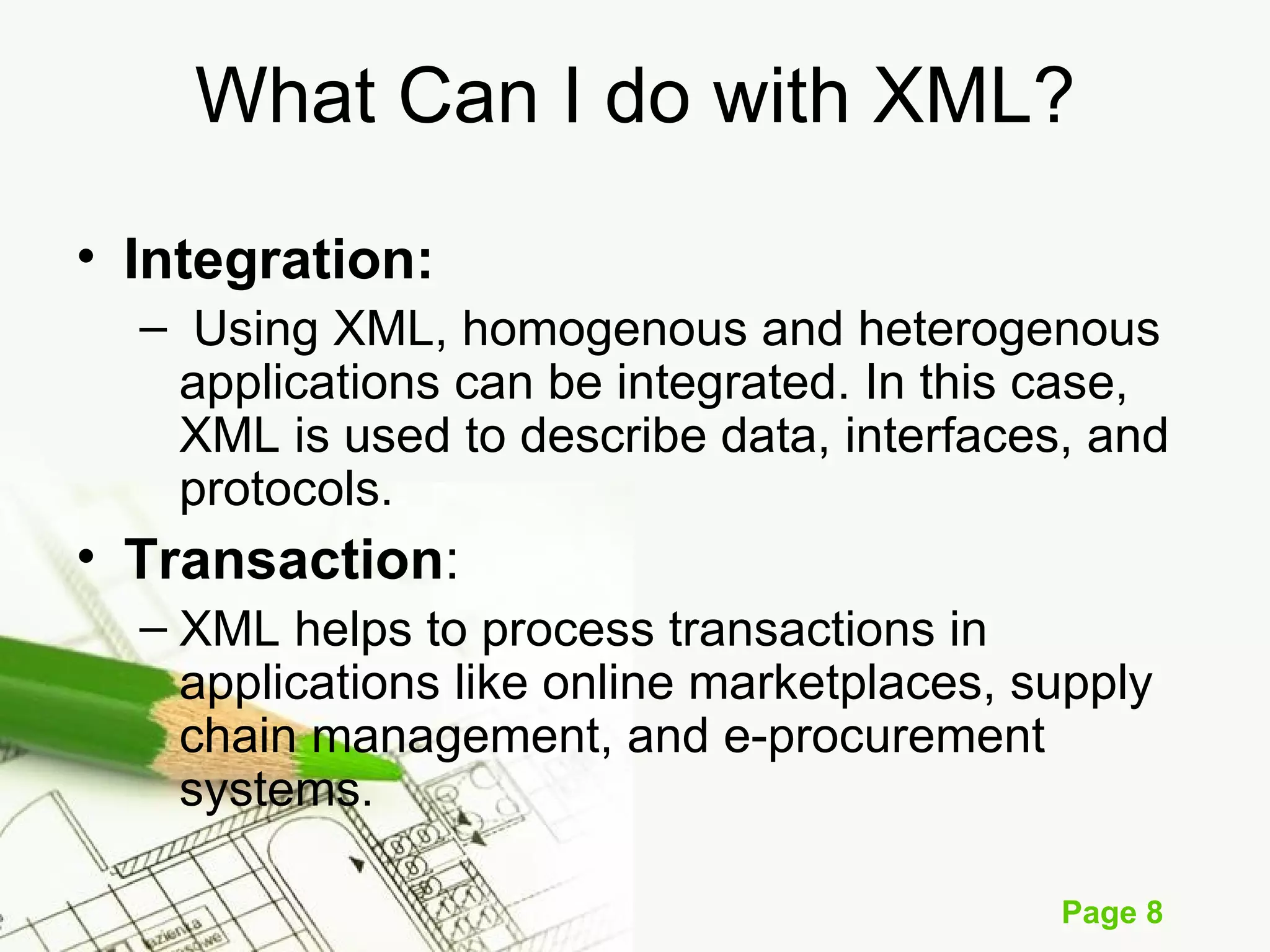 What Can I do with XML?

• Integration:
– Using XML, homogenous and heterogenous applications can be integrated. In this case, XML is used to describe data, interfaces, and protocols.

• Transaction:
– XML helps to process transactions in applications like online marketplaces, supply chain management, and e-procurement systems.

Page 8